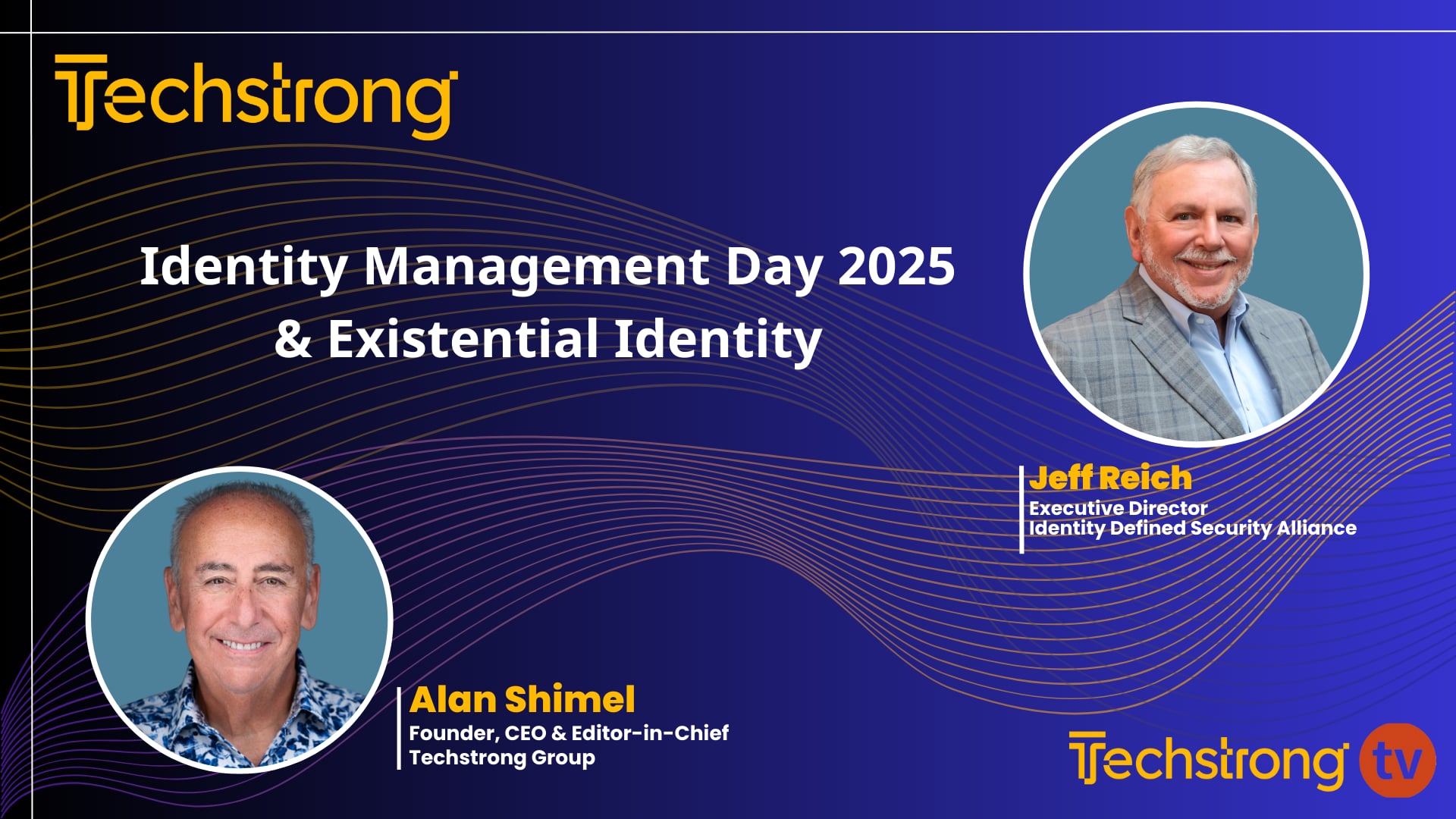 Techstrong

Identity Management Day 2025 & Existential Identity

Jeff Reich
Executive Director
Identity Defined Security Alliance

Alan Shimel
Founder, CEO & Editor-in-Chief
Techstrong Group

Techstrong tv